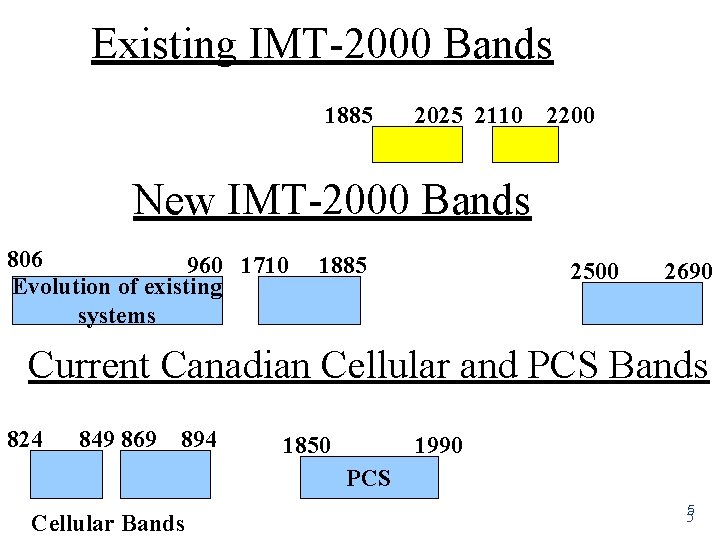 Existing IMT-2000 Bands

1885 2025 2110 2200

New IMT-2000 Bands

806 960 1710 1885 2500 2690

Evolution of existing systems

Current Canadian Cellular and PCS Bands

824 849 869 894 1850 1990

PCS

Cellular Bands

5